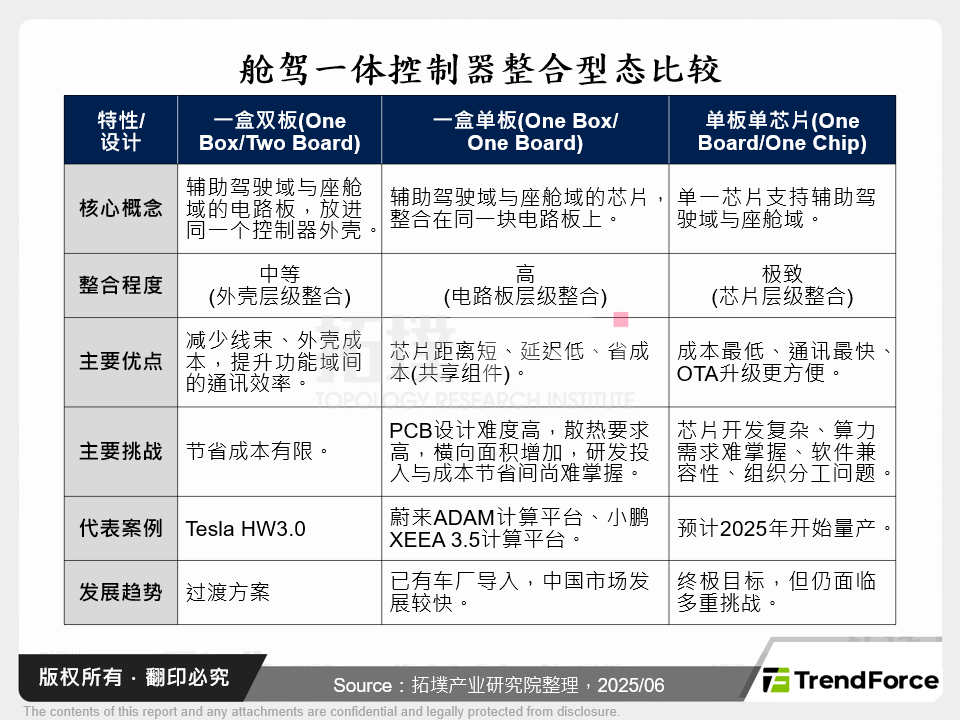 舱驾一体控制器整合型态比较

| 特性/设计 | 一盒双板(One Box/Two Board) | 一盒单板(One Box/One Board) | 单板单芯片(One Board/One Chip) |
|---|---|---|---|
| 核心概念 | 辅助驾驶域与座舱域的电路板，放进同一个控制器外壳。 | 辅助驾驶域与座舱域的芯片，整合在同一块电路板上。 | 单一芯片支持辅助驾驶域与座舱域。 |
| 整合程度 | 中等 (外壳层级整合) | 高 (电路板层级整合) | 极致 (芯片层级整合) |
| 主要优点 | 减少线束、外壳成本，提升功能域间的通讯效率。 | 芯片距离短、延迟低、省成本(共享组件)。 | 成本最低、通讯最快、OTA升级更方便。 |
| 主要挑战 | 节省成本有限。 | PCB设计难度高，散热要求高，横向面积增加，研发投入与成本节省间尚难掌握。 | 芯片开发复杂、算力需求难掌握、软件兼容性、组织分工问题。 |
| 代表案例 | Tesla HW3.0 | 蔚来ADAM计算平台、小鹏XEEA 3.5计算平台。 | 预计2025年开始量产。 |
| 发展趋势 | 过渡方案 | 已有车厂导入，中国市场发展较快。 | 终极目标，但仍面临多重挑战。 |

拓墣
TOPOLOGY RESEARCH INSTITUTE

版权所有 · 翻印必究

Source：拓墣产业研究院整理，2025/06

TrendForce

The contents of this report and any attachments are confidential and legally protected from disclosure.